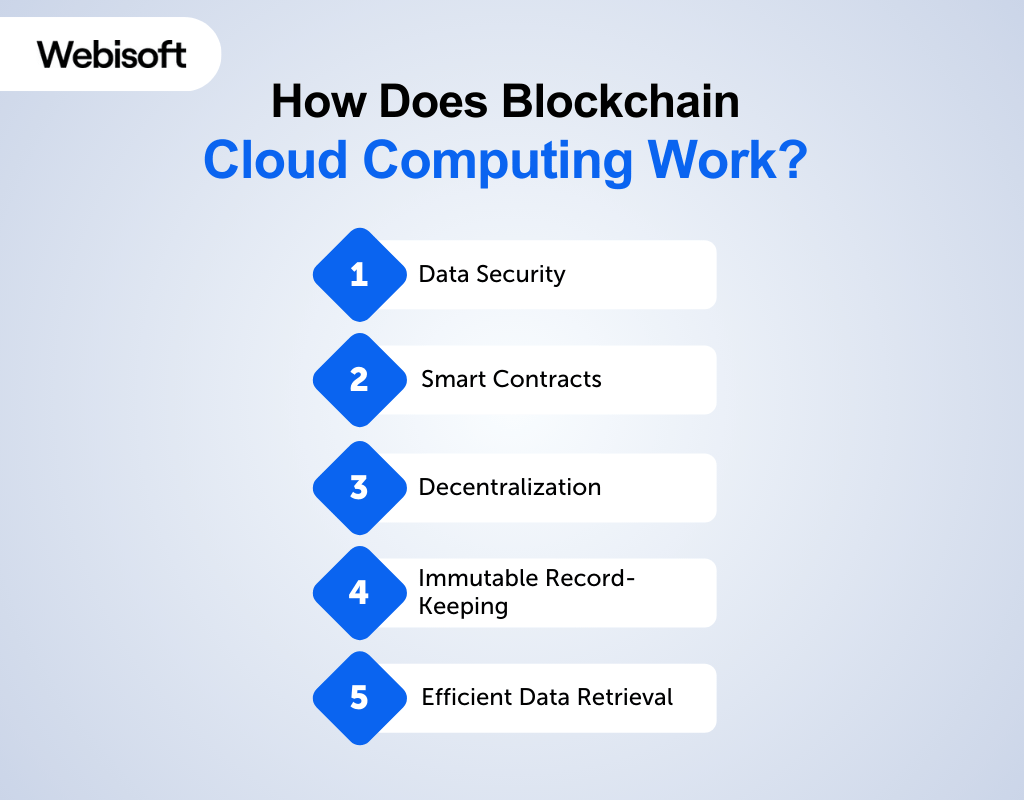 Webisoft

How Does Blockchain Cloud Computing Work?

1 Data Security

2 Smart Contracts

3 Decentralization

4 Immutable Record-Keeping

5 Efficient Data Retrieval